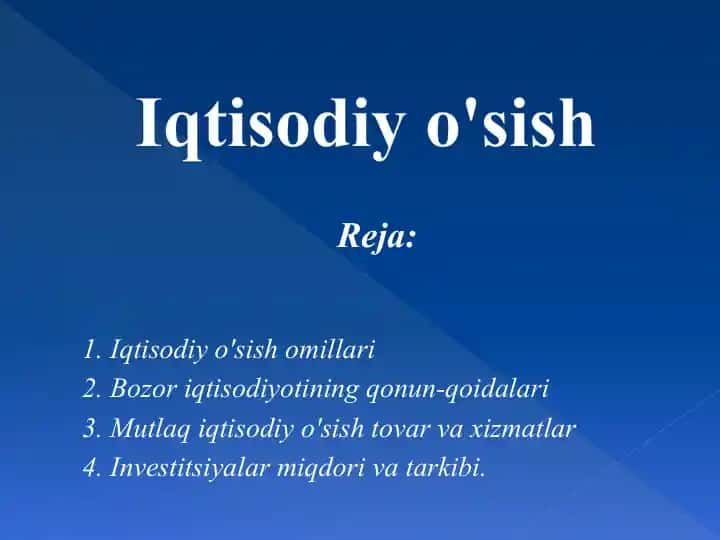 Iqtisodiy o'sish

Reja:

1. Iqtisodiy o'sish omillari
2. Bozor iqtisodiyotining qonun-qoidalari
3. Mutlaq iqtisodiy o'sish tovar va xizmatlar
4. Investitsiyalar miqdori va tarkibi.